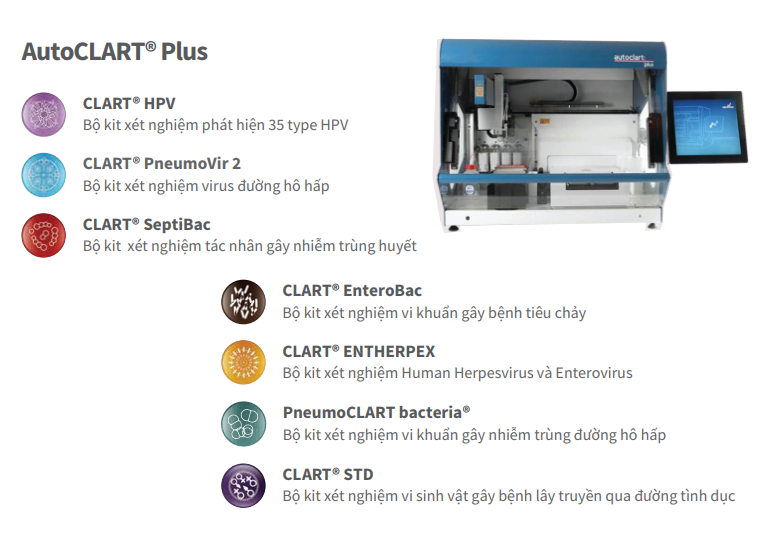 AutoCLART® Plus

CLART® HPV
Bộ kit xét nghiệm phát hiện 35 type HPV

CLART® PneumoVir 2
Bộ kit xét nghiệm virus đường hô hấp

CLART® SeptiBac
Bộ kit  xét nghiệm tác nhân gây nhiễm trùng huyết

autoclart plus

CLART® EnteroBac
Bộ kit xét nghiệm vi khuẩn gây bệnh tiêu chảy

CLART® ENTHERPEX
Bộ kit xét nghiệm Human Herpesvirus và Enterovirus

PneumoCLART bacteria®
Bộ kit xét nghiệm vi khuẩn gây nhiễm trùng đường hô hấp

CLART® STD
Bộ kit xét nghiệm vi sinh vật gây bệnh lây truyền qua đường tình dục